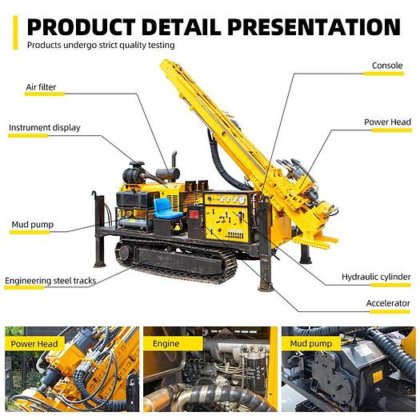 PRODUCT DETAIL PRESENTATION
Products undergo strict quality testing

Air filter

Instrument display

Mud pump

Engineering steel tracks

Console

Power Head

Hydraulic cylinder

Accelerator

Power Head

Engine

Mud pump